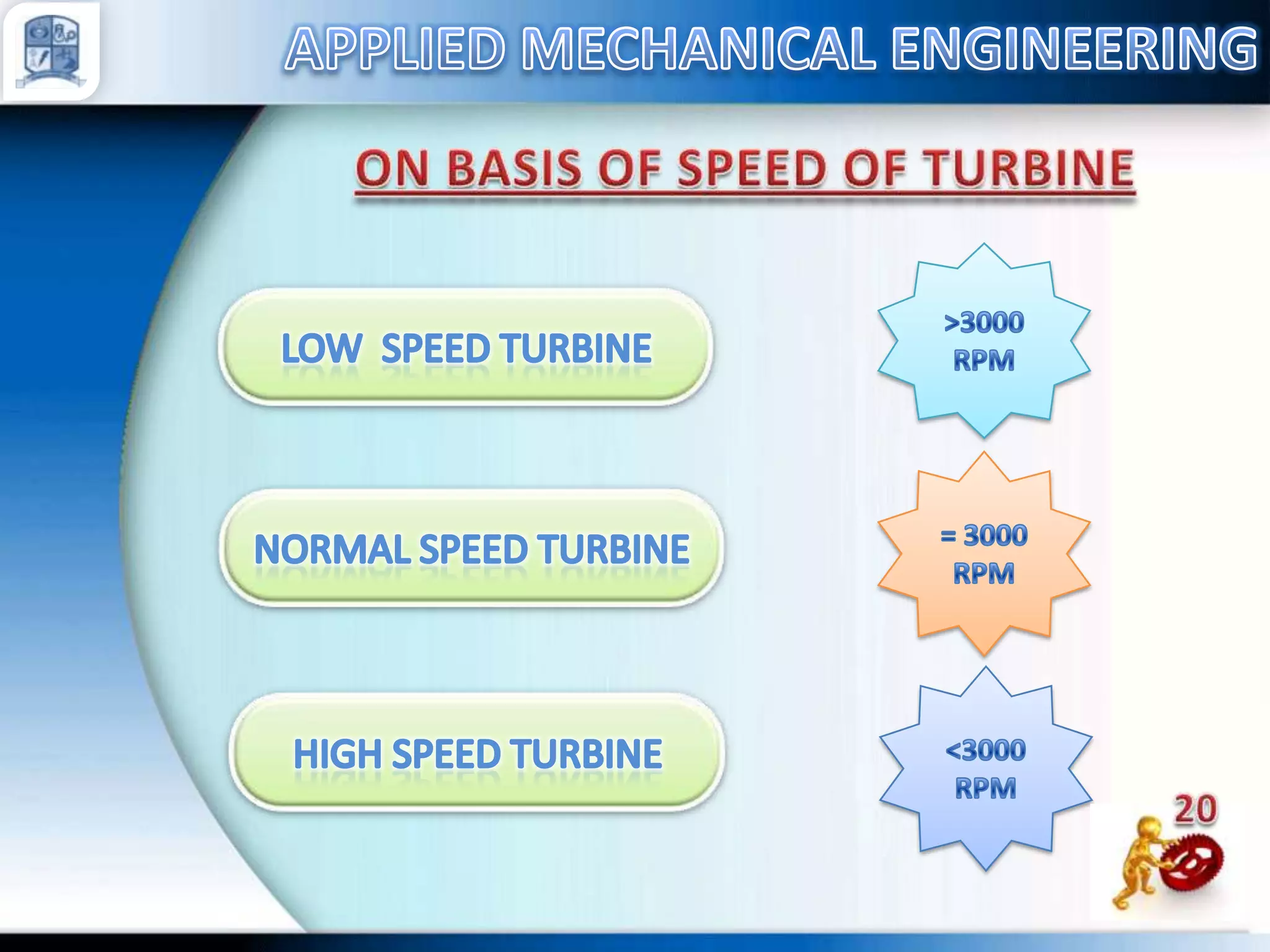 APPLIED MECHANICAL ENGINEERING

ON BASIS OF SPEED OF TURBINE

LOW SPEED TURBINE

>3000 RPM

NORMAL SPEED TURBINE

= 3000 RPM

HIGH SPEED TURBINE

<3000 RPM

20